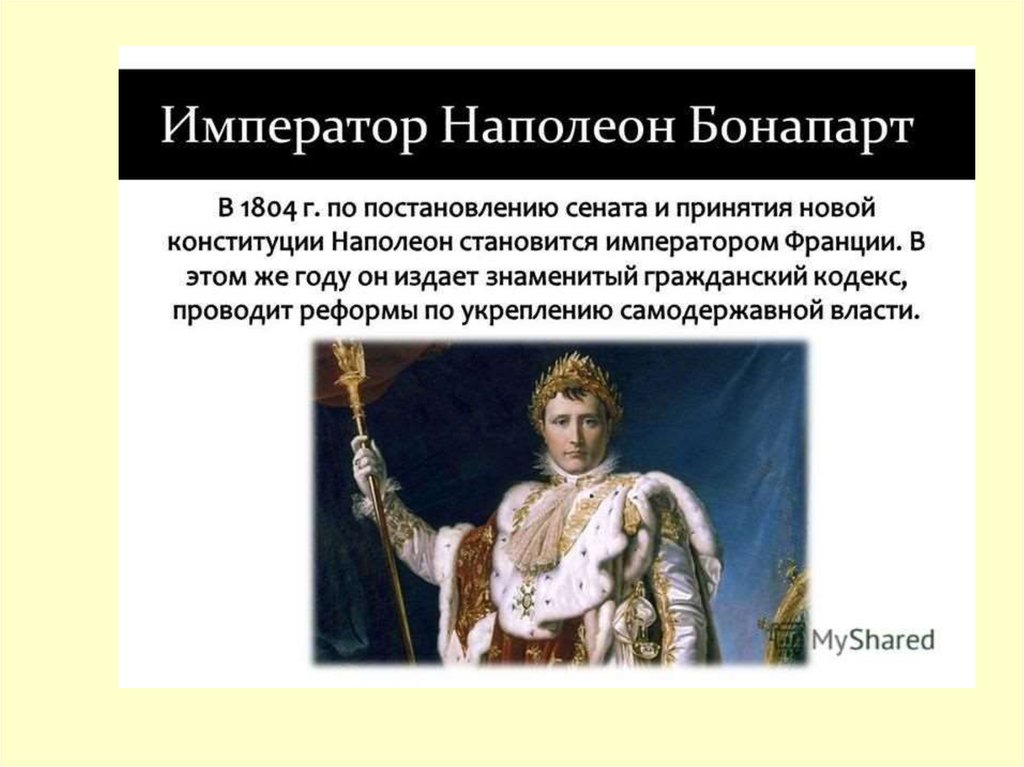 Император Наполеон Бонапарт

В 1804 г. по постановлению сената и принятия новой конституции Наполеон становится императором Франции. В этом же году он издает знаменитый гражданский кодекс, проводит реформы по укреплению самодержавной власти.

MyShared